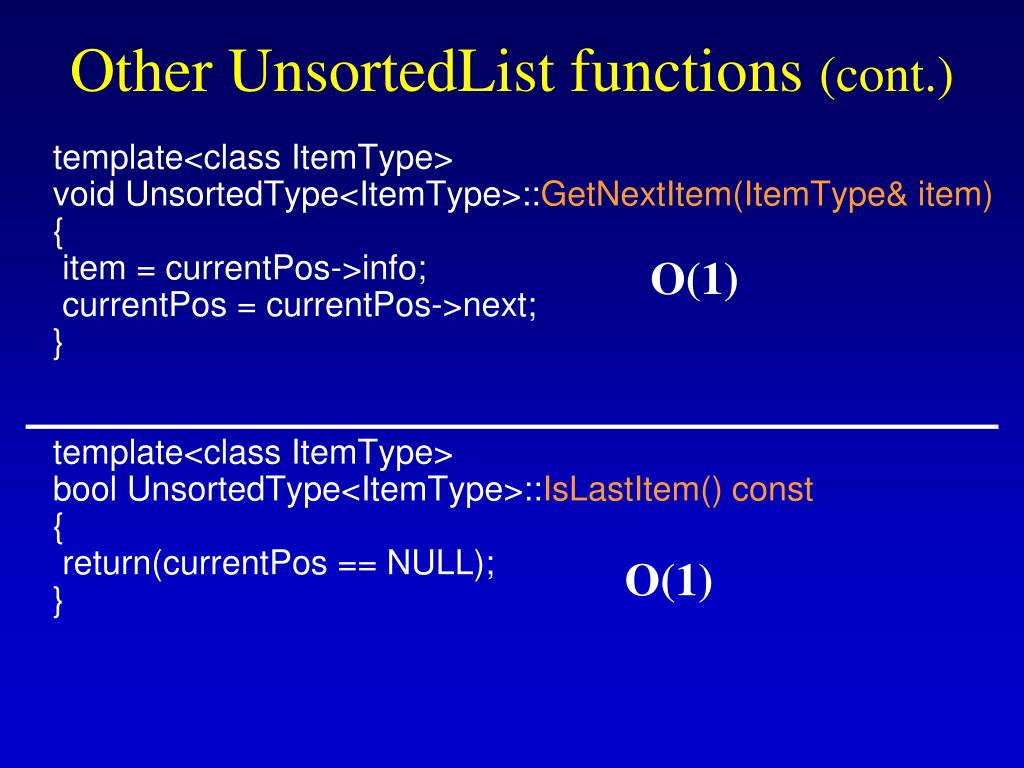 Other UnsortedList functions (cont.)

template<class ItemType>
void UnsortedType<ItemType>::GetNextItem(ItemType& item)
{
 item = currentPos->info;
 currentPos = currentPos->next;
}

O(1)

template<class ItemType>
bool UnsortedType<ItemType>::IsLastItem() const
{
 return(currentPos == NULL);
}

O(1)